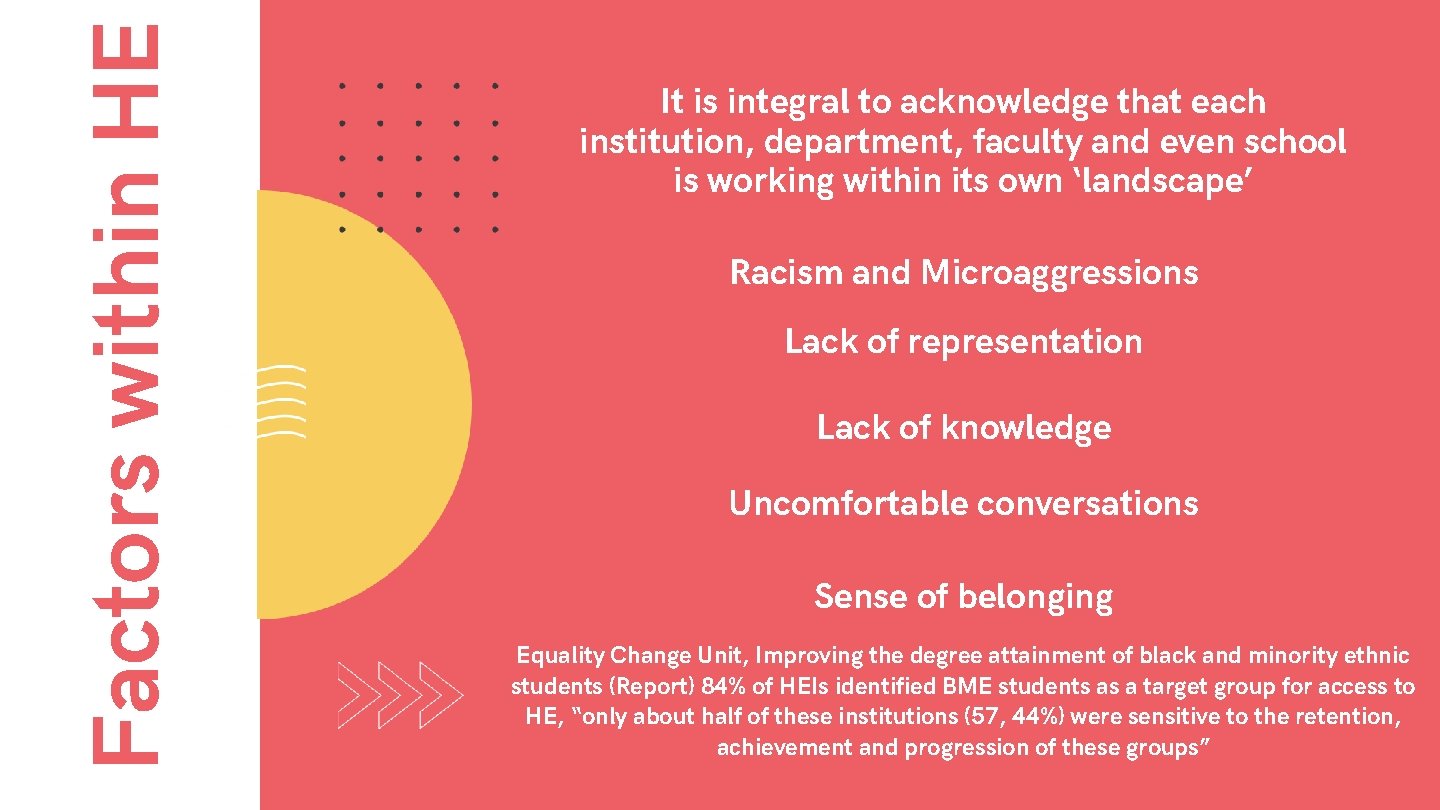 Factors within HE

It is integral to acknowledge that each institution, department, faculty and even school is working within its own ‘landscape’

Racism and Microaggressions

Lack of representation

Lack of knowledge

Uncomfortable conversations

Sense of belonging

Equality Change Unit, Improving the degree attainment of black and minority ethnic students (Report) 84% of HEIs identified BME students as a target group for access to HE, “only about half of these institutions (57, 44%) were sensitive to the retention, achievement and progression of these groups”